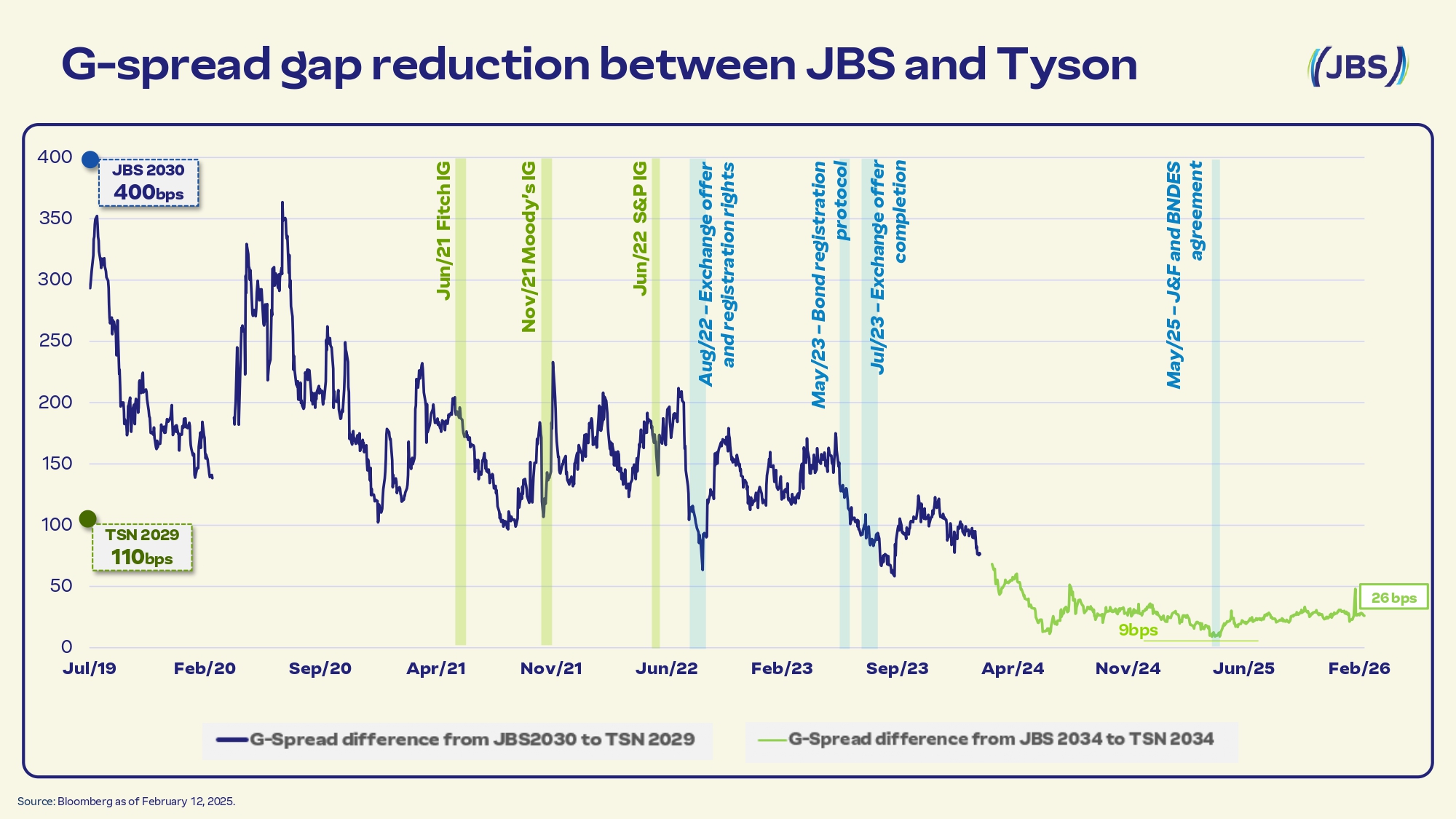 G-spread gap reduction between JBS and Tyson

JBS

400
350
300
250
200
150
100
50
0

JBS 2030
400bps

TSN 2029
110bps

Jun/21 Fitch IG
Nov/21 Moody's IG
Jun/22 S&P IG
Aug/22 – Exchange offer and registration rights
May/23 – Bond registration protocol
Jul/23 – Exchange offer completion
May/25 – J&F and BNDES agreement

9bps
26 bps

Jul/19
Feb/20
Sep/20
Apr/21
Nov/21
Jun/22
Feb/23
Sep/23
Apr/24
Nov/24
Jun/25
Feb/26

G-Spread difference from JBS2030 to TSN 2029
G-Spread difference from JBS 2034 to TSN 2034

Source: Bloomberg as of February 12, 2025.